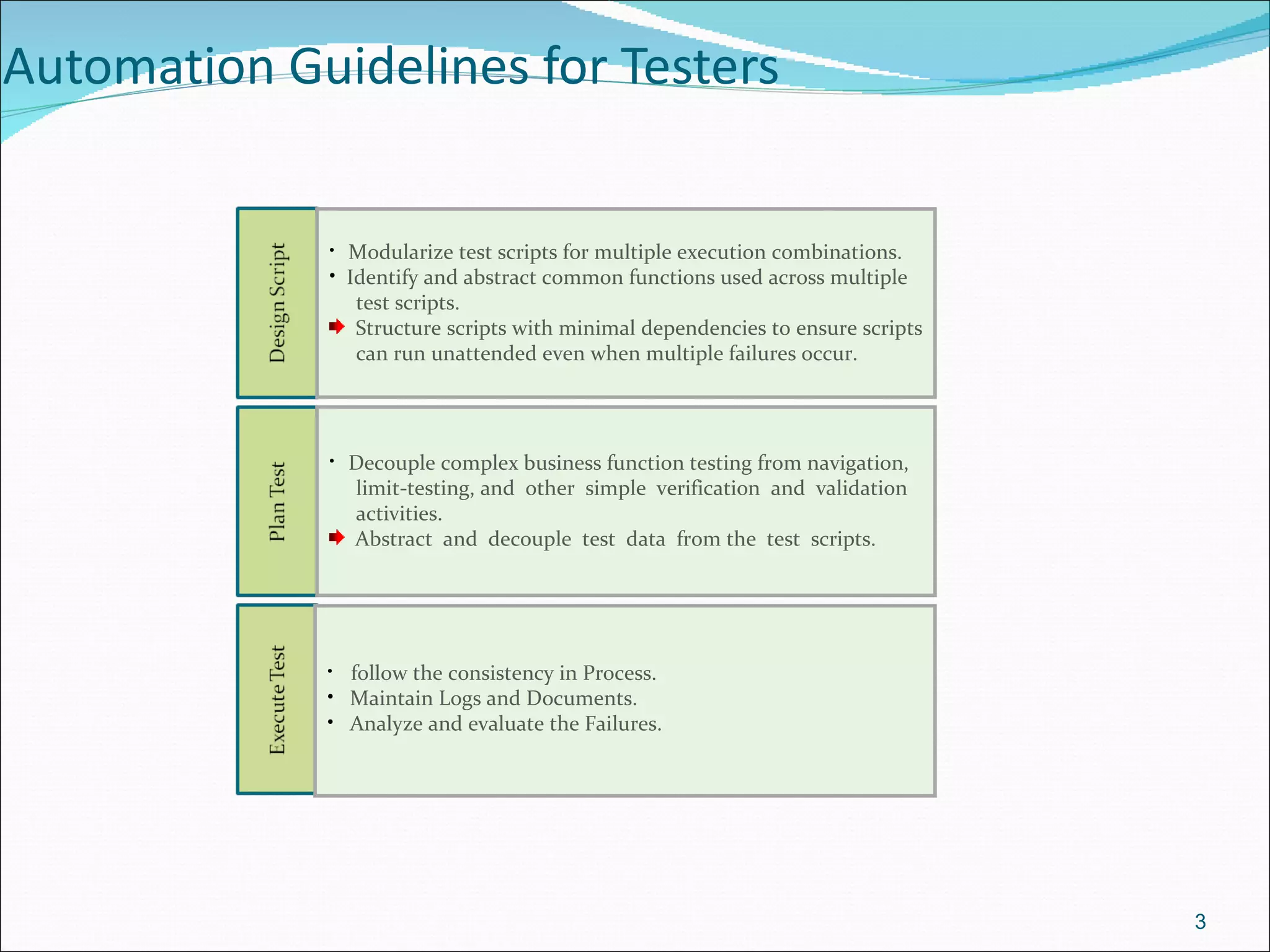 Automation Guidelines for Testers

Design Script

• Modularize test scripts for multiple execution combinations.
• Identify and abstract common functions used across multiple test scripts.
➡ Structure scripts with minimal dependencies to ensure scripts can run unattended even when multiple failures occur.

Plan Test

• Decouple complex business function testing from navigation, limit-testing, and other simple verification and validation activities.
➡ Abstract and decouple test data from the test scripts.

Execute Test

• follow the consistency in Process.
• Maintain Logs and Documents.
• Analyze and evaluate the Failures.

3